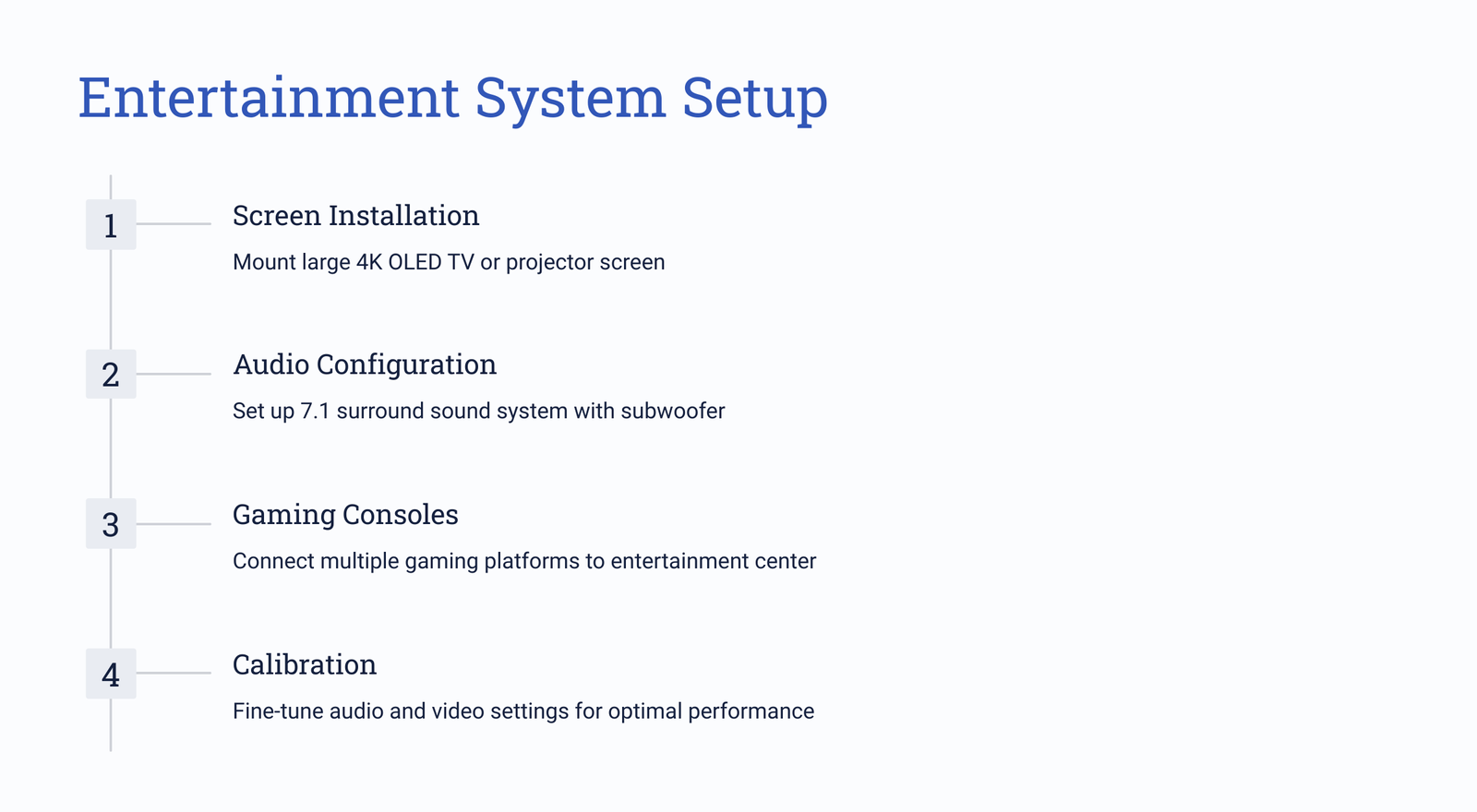 Entertainment System Setup

1

Screen Installation

Mount large 4K OLED TV or projector screen

2

Audio Configuration

Set up 7.1 surround sound system with subwoofer

3

Gaming Consoles

Connect multiple gaming platforms to entertainment center

4

Calibration

Fine-tune audio and video settings for optimal performance